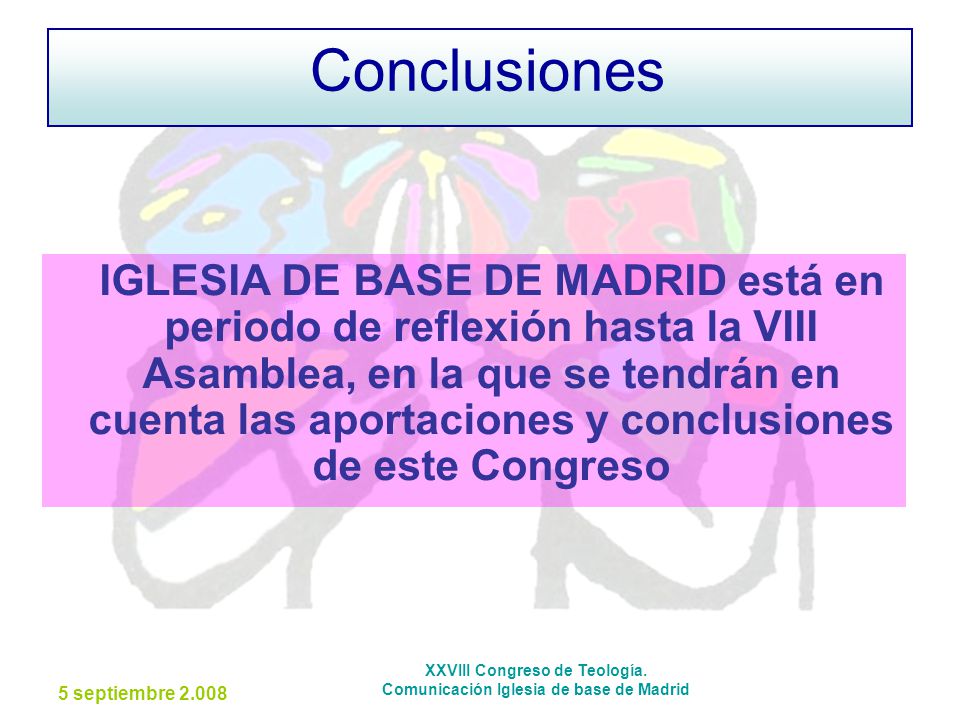 Conclusiones

IGLESIA DE BASE DE MADRID está en periodo de reflexión hasta la VIII Asamblea, en la que se tendrán en cuenta las aportaciones y conclusiones de este Congreso

5 septiembre 2.008

XXVIII Congreso de Teología.
Comunicación Iglesia de base de Madrid